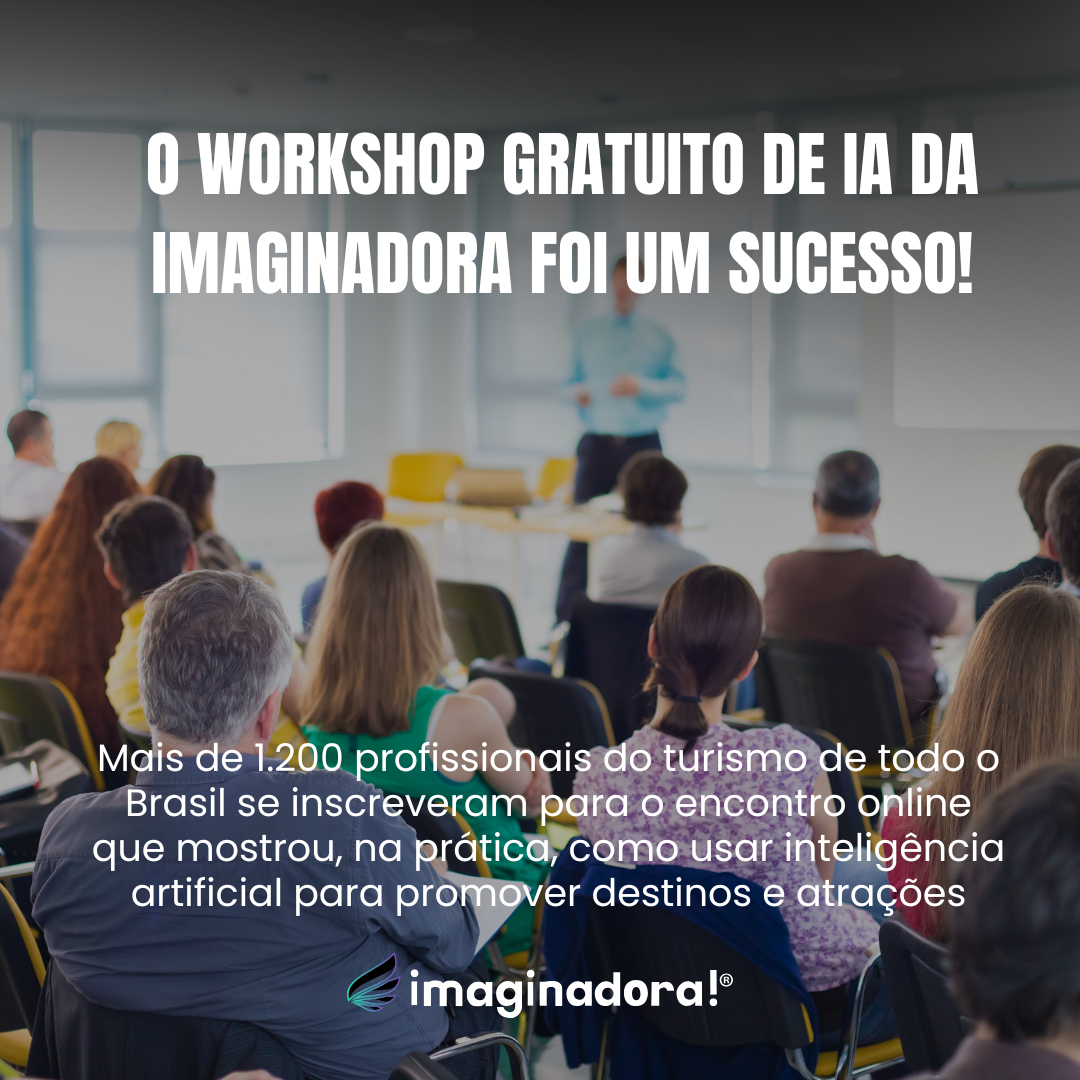 O WORKSHOP GRATUITO DE IA DA IMAGINADORA FOI UM SUCESSO!

Mais de 1.200 profissionais do turismo de todo o Brasil se inscreveram para o encontro online que mostrou, na prática, como usar inteligência artificial para promover destinos e atrações

imaginadora!®